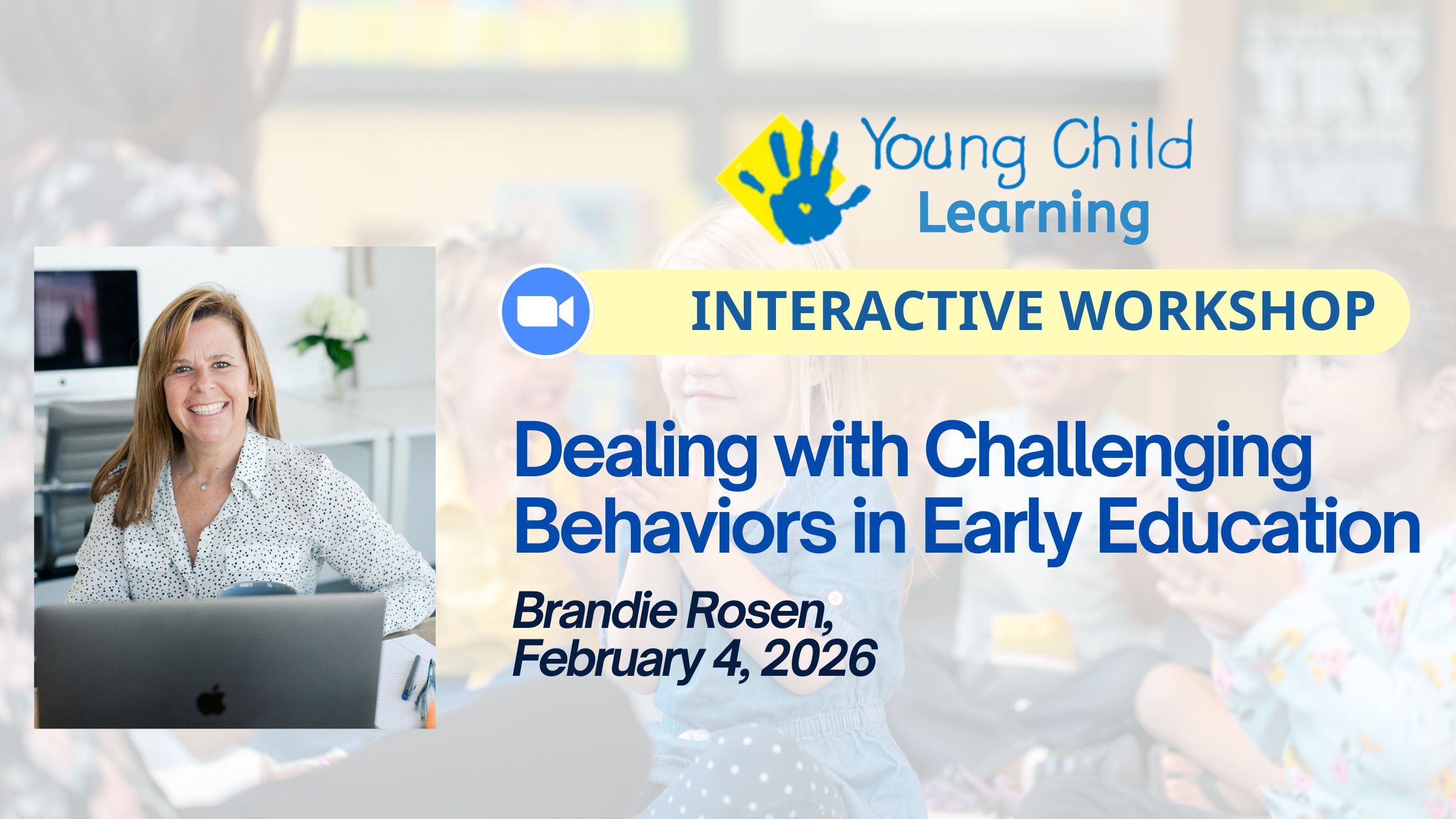 Young Child
Learning

INTERACTIVE WORKSHOP

Dealing with Challenging Behaviors in Early Education

Brandie Rosen,
February 4, 2026